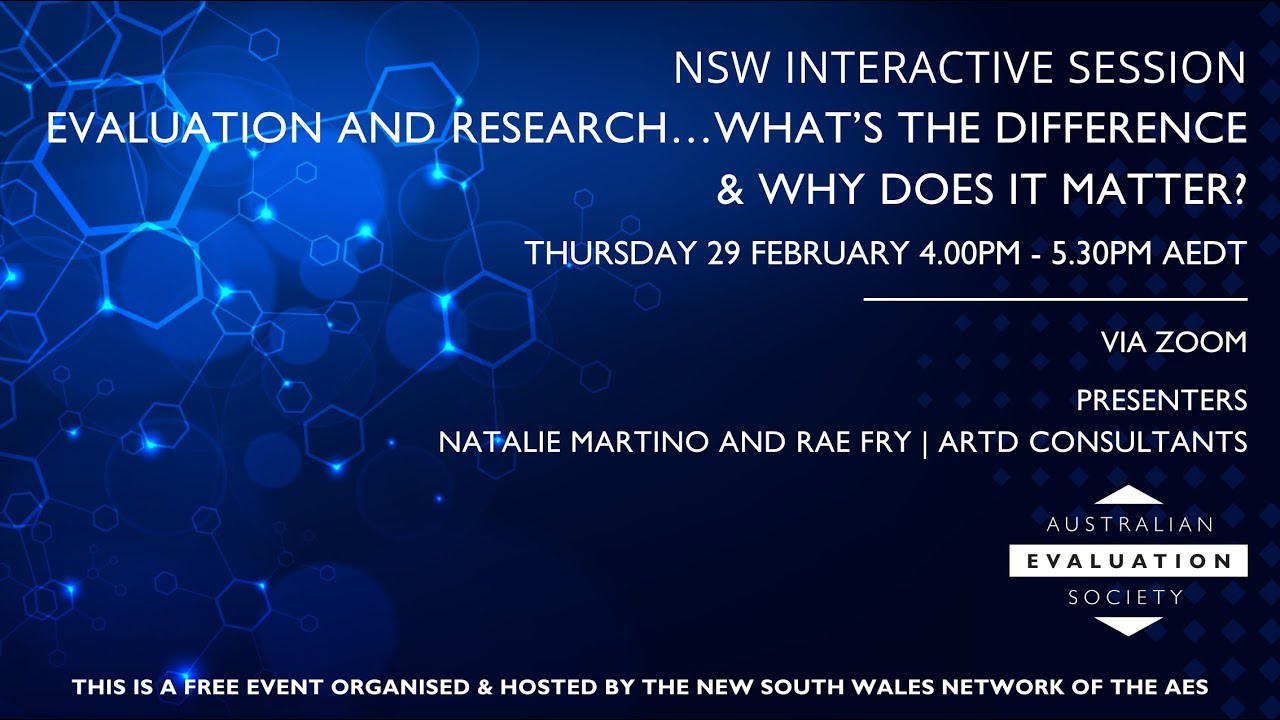 NSW INTERACTIVE SESSION
EVALUATION AND RESEARCH…WHAT'S THE DIFFERENCE & WHY DOES IT MATTER?

THURSDAY 29 FEBRUARY 4.00PM - 5.30PM AEDT

VIA ZOOM

PRESENTERS
NATALIE MARTINO AND RAE FRY | ARTD CONSULTANTS

AUSTRALIAN
EVALUATION
SOCIETY

THIS IS A FREE EVENT ORGANISED & HOSTED BY THE NEW SOUTH WALES NETWORK OF THE AES